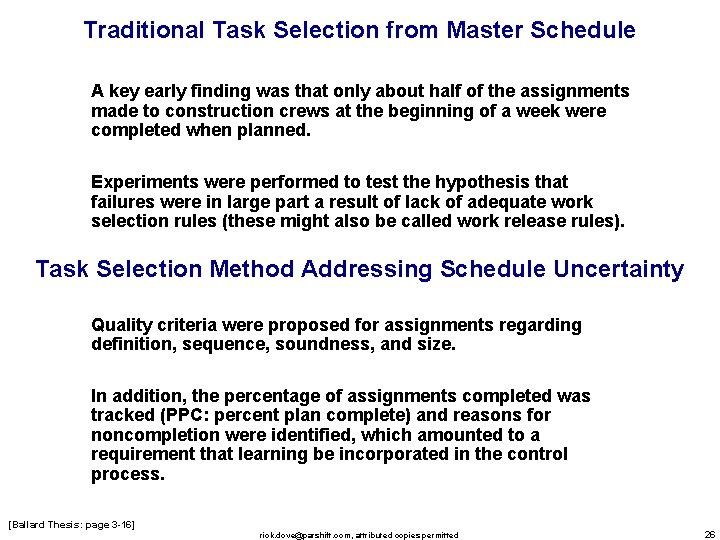 Traditional Task Selection from Master Schedule

A key early finding was that only about half of the assignments made to construction crews at the beginning of a week were completed when planned.

Experiments were performed to test the hypothesis that failures were in large part a result of lack of adequate work selection rules (these might also be called work release rules).

Task Selection Method Addressing Schedule Uncertainty

Quality criteria were proposed for assignments regarding definition, sequence, soundness, and size.

In addition, the percentage of assignments completed was tracked (PPC: percent plan complete) and reasons for noncompletion were identified, which amounted to a requirement that learning be incorporated in the control process.

[Ballard Thesis: page 3-16]

rick.dove@parshift.com, attributed copies permitted

26